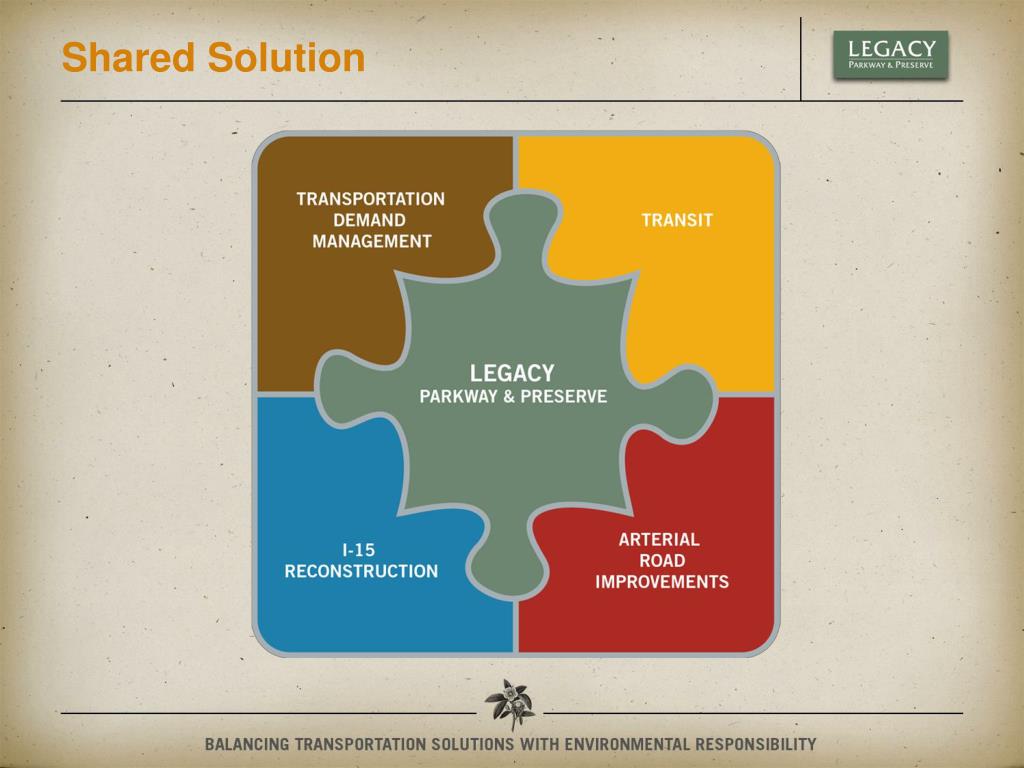 Shared Solution

LEGACY
PARKWAY & PRESERVE

TRANSPORTATION DEMAND MANAGEMENT

TRANSIT

LEGACY
PARKWAY & PRESERVE

I-15 RECONSTRUCTION

ARTERIAL ROAD IMPROVEMENTS

BALANCING TRANSPORTATION SOLUTIONS WITH ENVIRONMENTAL RESPONSIBILITY